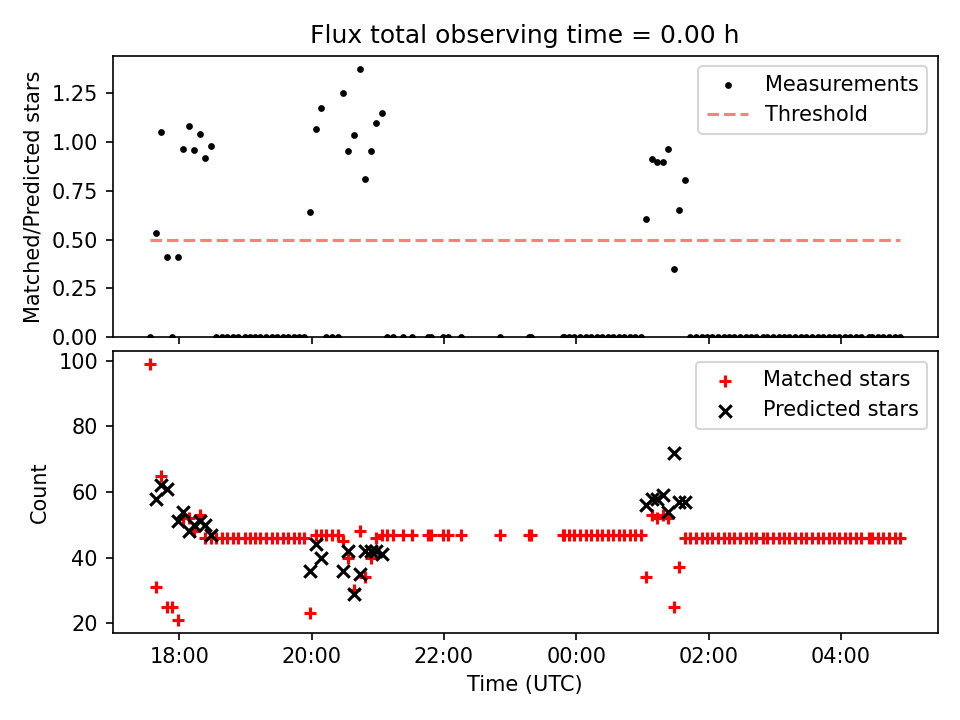 Flux total observing time = 0.00 h

Matched/Predicted stars

1.25
1.00
0.75
0.50
0.25
0.00

Measurements
Threshold

Count

100
80
60
40
20

Matched stars
Predicted stars

18:00
20:00
22:00
00:00
02:00
04:00

Time (UTC)